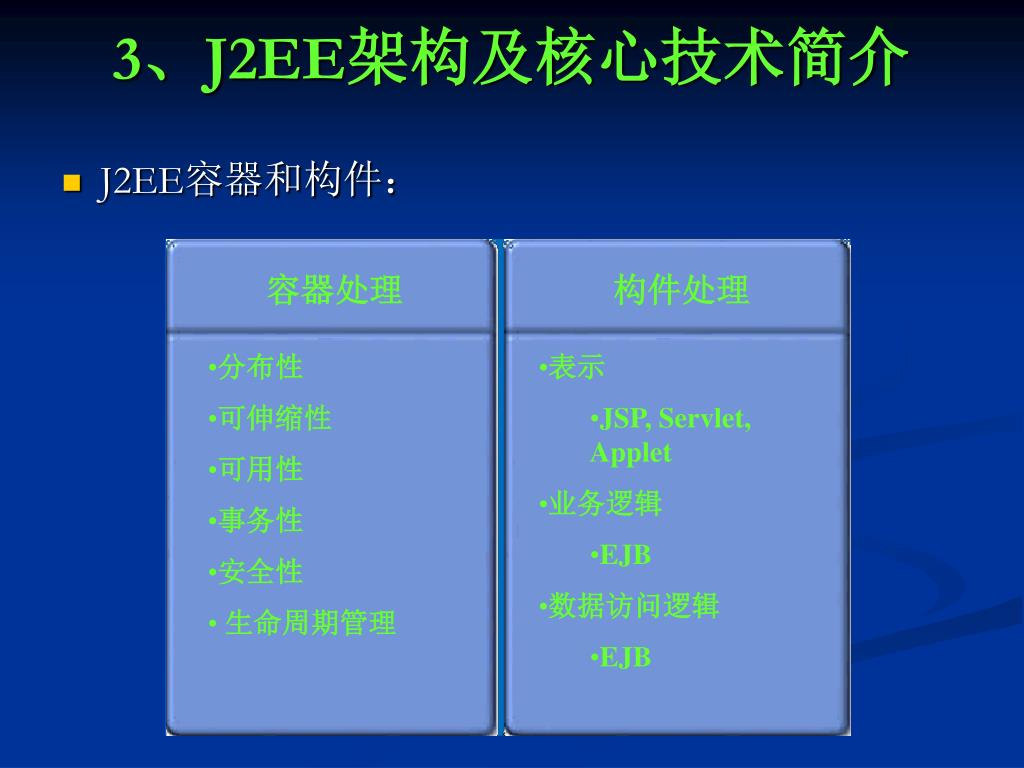 3、J2EE架构及核心技术简介

J2EE容器和构件：

容器处理

•分布性
•可伸缩性
•可用性
•事务性
•安全性
• 生命周期管理

构件处理

•表示
•JSP, Servlet, Applet
•业务逻辑
•EJB
•数据访问逻辑
•EJB